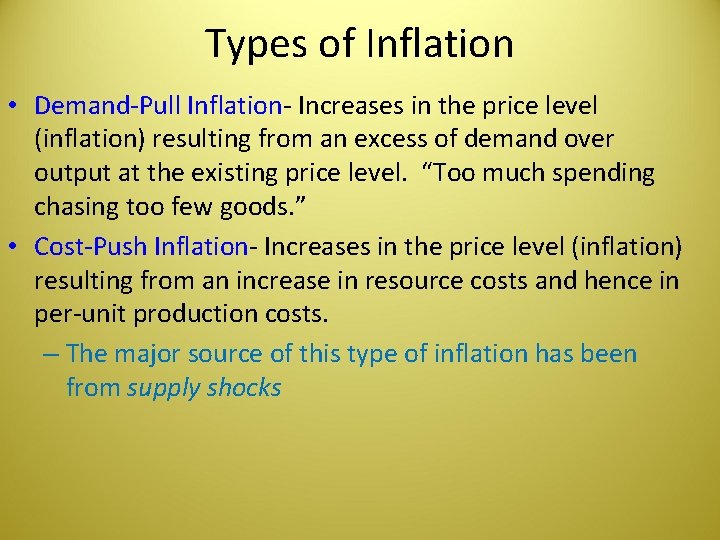 Types of Inflation

• Demand-Pull Inflation- Increases in the price level (inflation) resulting from an excess of demand over output at the existing price level. “Too much spending chasing too few goods.”

• Cost-Push Inflation- Increases in the price level (inflation) resulting from an increase in resource costs and hence in per-unit production costs.

– The major source of this type of inflation has been from supply shocks